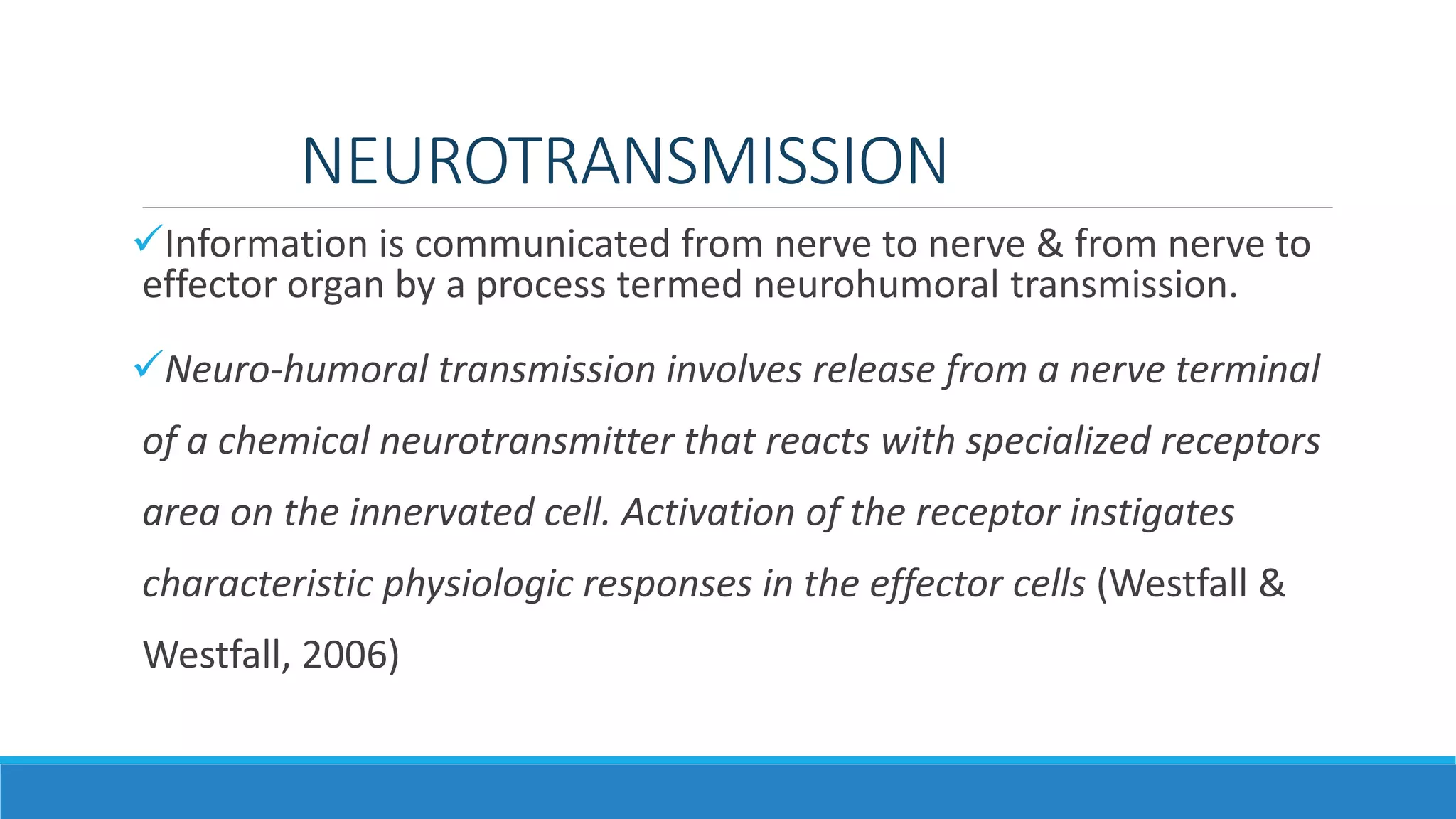 NEUROTRANSMISSION

✓Information is communicated from nerve to nerve & from nerve to effector organ by a process termed neurohumoral transmission.

✓Neuro-humoral transmission involves release from a nerve terminal of a chemical neurotransmitter that reacts with specialized receptors area on the innervated cell. Activation of the receptor instigates characteristic physiologic responses in the effector cells (Westfall & Westfall, 2006)